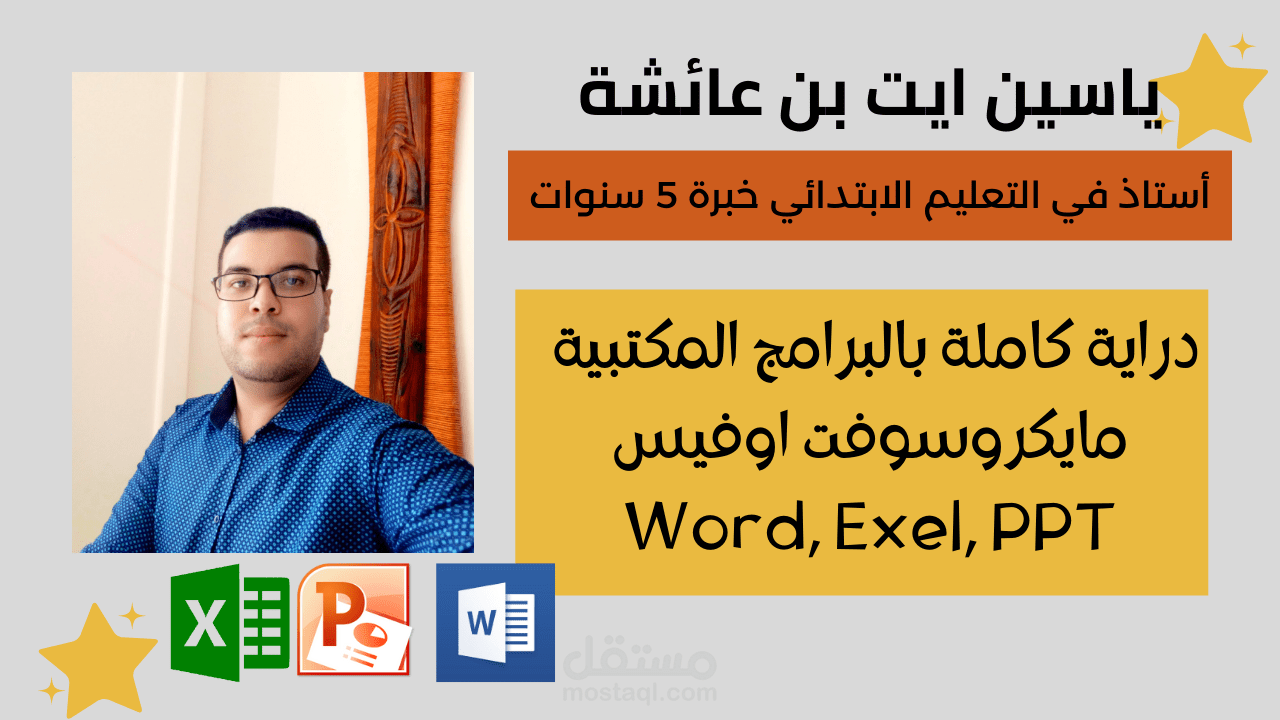 ياسين ايت بن عائشة

أستاذ في التعليم الابتدائي خبرة 5 سنوات

دراية كاملة بالبرامج المكتبية
مايكروسوفت اوفيس
Word, Exel, PPT

X

P

W

مستقل
mostaql.com